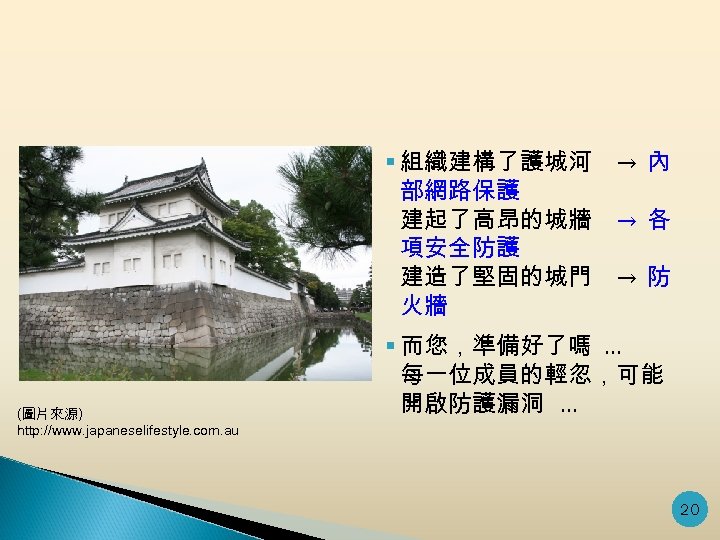 ▪ 組織建構了護城河 → 內部網路保護
建起了高昂的城牆 → 各項安全防護
建造了堅固的城門 → 防火牆

▪ 而您，準備好了嗎 ...
每一位成員的輕忽，可能開啟防護漏洞 ...

(圖片來源)
http://www.japaneselifestyle.com.au

20